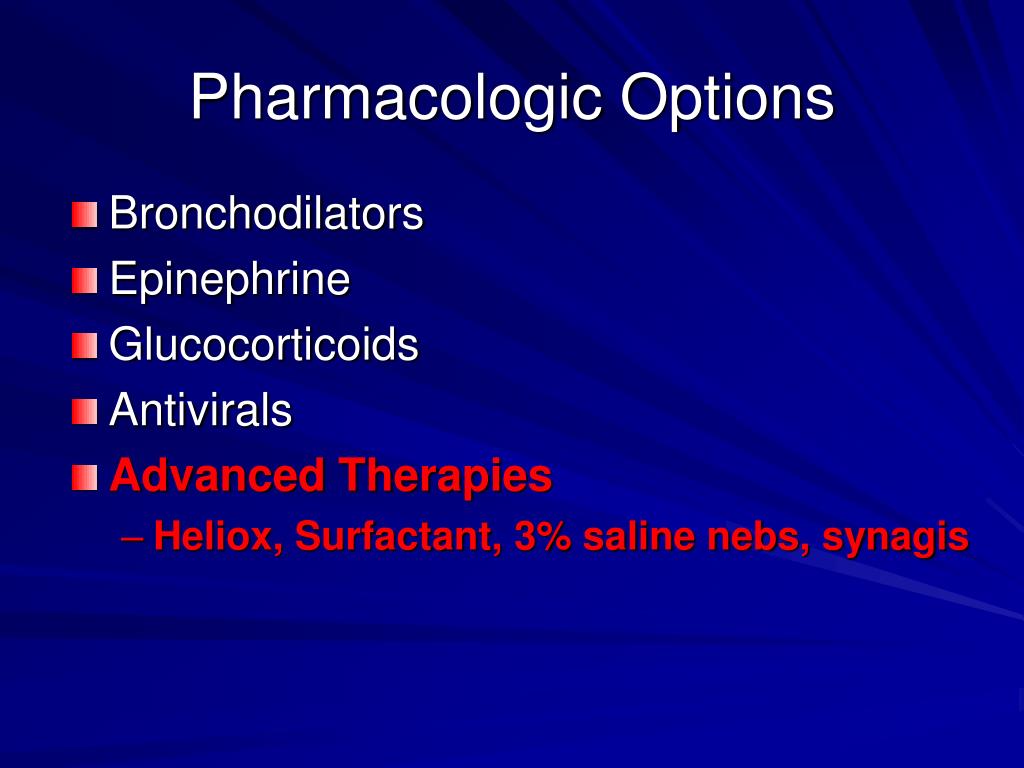 Pharmacologic Options

Bronchodilators
Epinephrine
Glucocorticoids
Antivirals
Advanced Therapies
– Heliox, Surfactant, 3% saline nebs, synagis